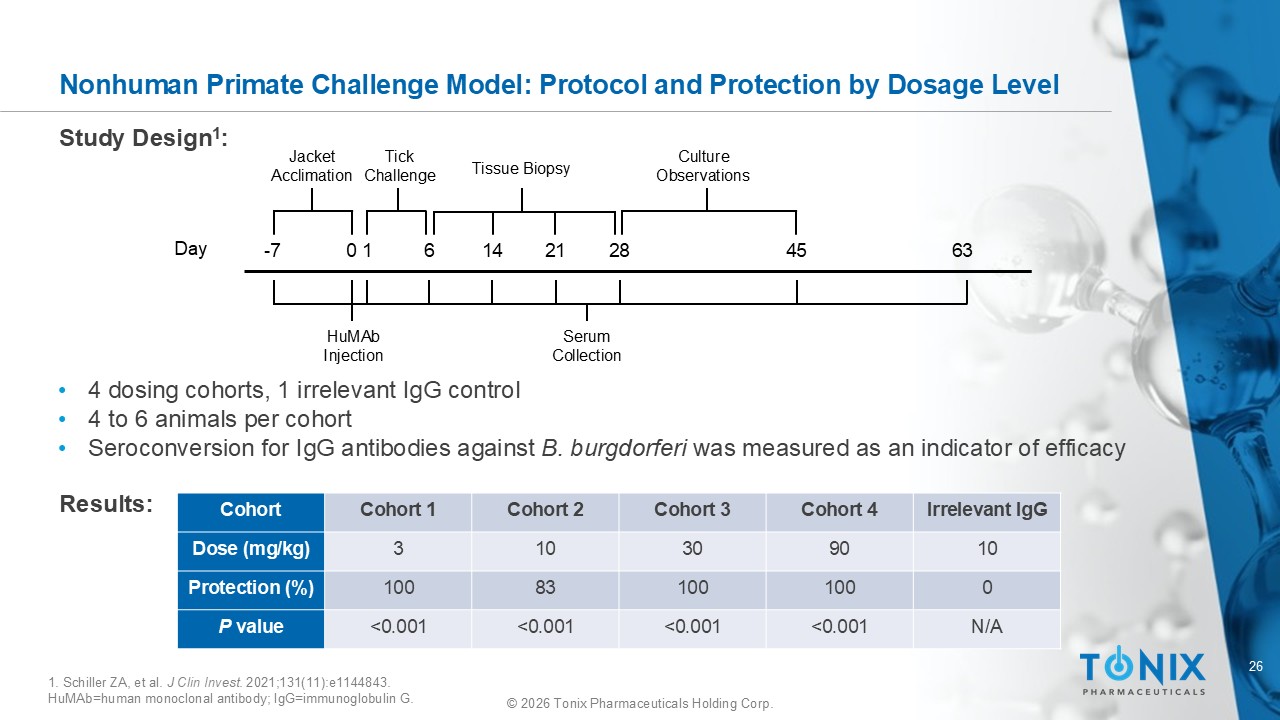 Nonhuman Primate Challenge Model: Protocol and Protection by Dosage Level

Study Design$^1$:

Jacket Acclimation

Tick Challenge

Tissue Biopsy

Culture Observations

Day -7 0 1 6 14 21 28 45 63

HuMAb Injection

Serum Collection

• 4 dosing cohorts, 1 irrelevant IgG control
• 4 to 6 animals per cohort
• Seroconversion for IgG antibodies against B. burgdorferi was measured as an indicator of efficacy

Results:

| Cohort | Cohort 1 | Cohort 2 | Cohort 3 | Cohort 4 | Irrelevant IgG |
|---|---|---|---|---|---|
| Dose (mg/kg) | 3 | 10 | 30 | 90 | 10 |
| Protection (%) | 100 | 83 | 100 | 100 | 0 |
| P value | <0.001 | <0.001 | <0.001 | <0.001 | N/A |

1. Schiller ZA, et al. J Clin Invest. 2021;131(11):e1144843.
HuMAb=human monoclonal antibody; IgG=immunoglobulin G.

© 2026 Tonix Pharmaceuticals Holding Corp.

TONIX PHARMACEUTICALS

26